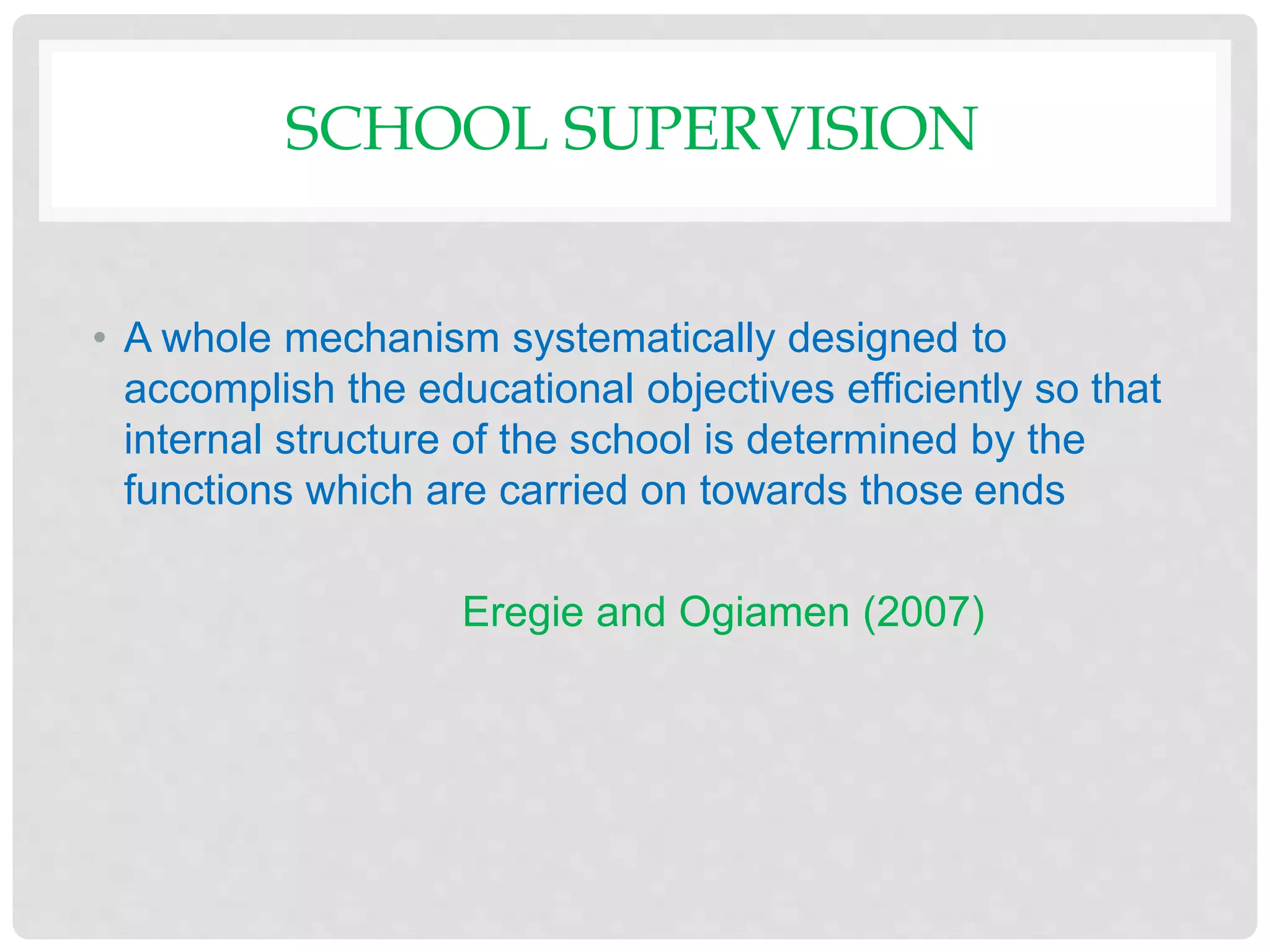 SCHOOL SUPERVISION

• A whole mechanism systematically designed to accomplish the educational objectives efficiently so that internal structure of the school is determined by the functions which are carried on towards those ends

Eregie and Ogiamen (2007)